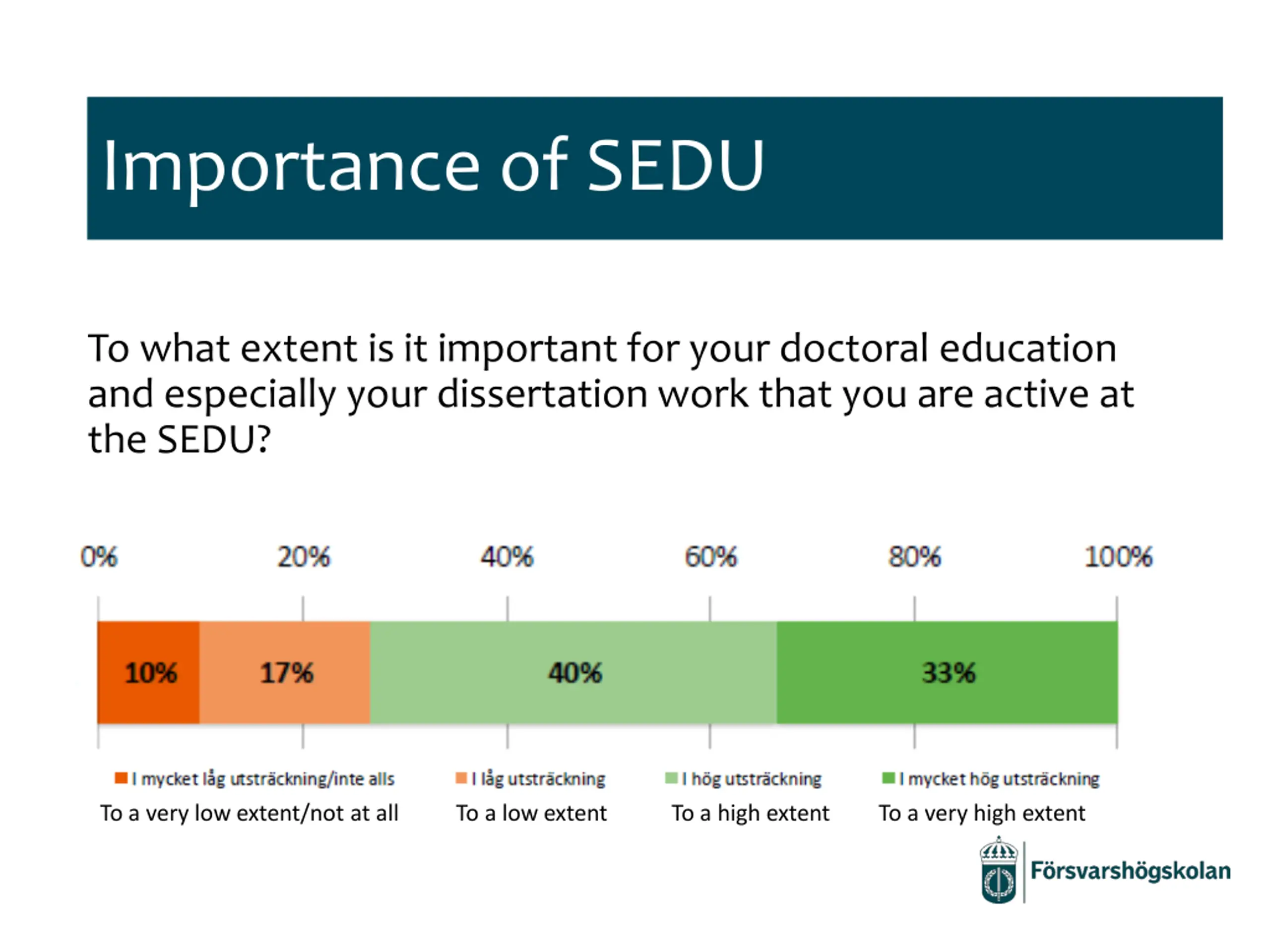 Importance of SEDU

To what extent is it important for your doctoral education and especially your dissertation work that you are active at the SEDU?

0% 20% 40% 60% 80% 100%

10% 17% 40% 33%

I mycket låg utsträckning/inte alls
To a very low extent/not at all

I låg utsträckning
To a low extent

I hög utsträckning
To a high extent

I mycket hög utsträckning
To a very high extent

Försvarshögskolan